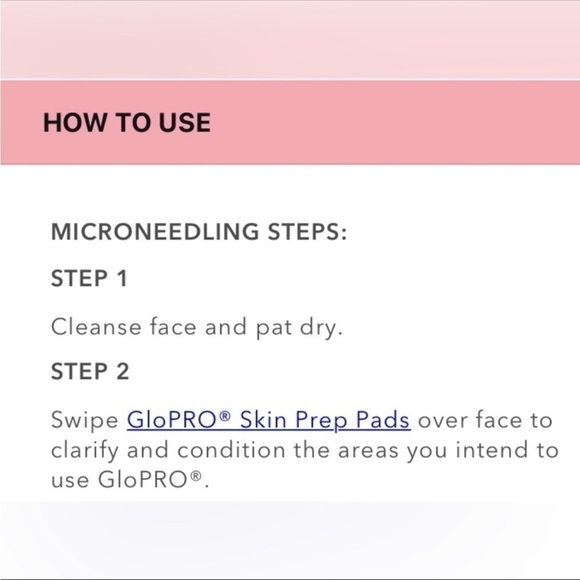 HOW TO USE

MICRONEEDLING STEPS:

STEP 1

Cleanse face and pat dry.

STEP 2

Swipe GloPRO® Skin Prep Pads over face to clarify and condition the areas you intend to use GloPRO®.